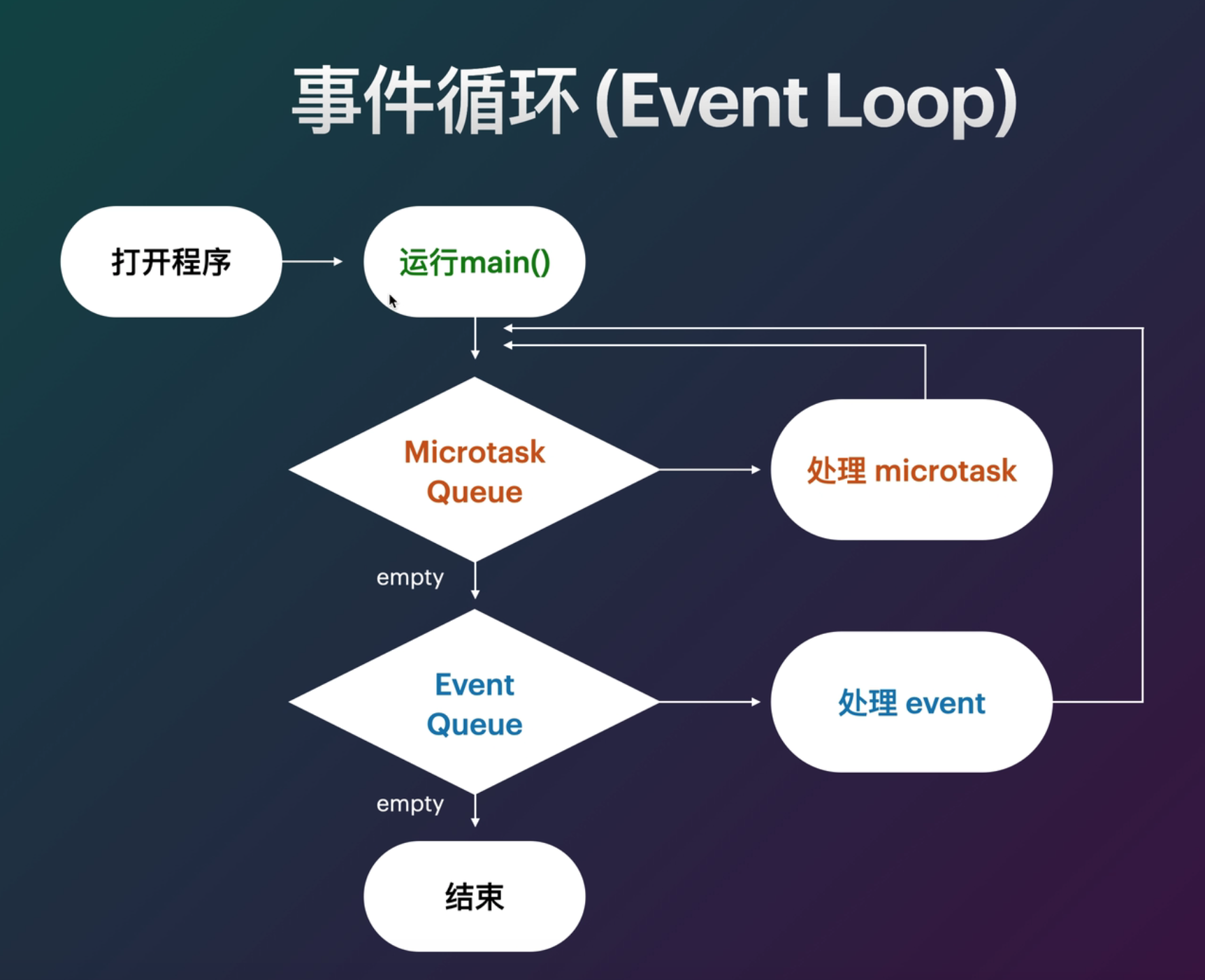 事件循环 (Event Loop)

打开程序

运行main()

Microtask Queue

处理 microtask

empty

Event Queue

处理 event

empty

结束